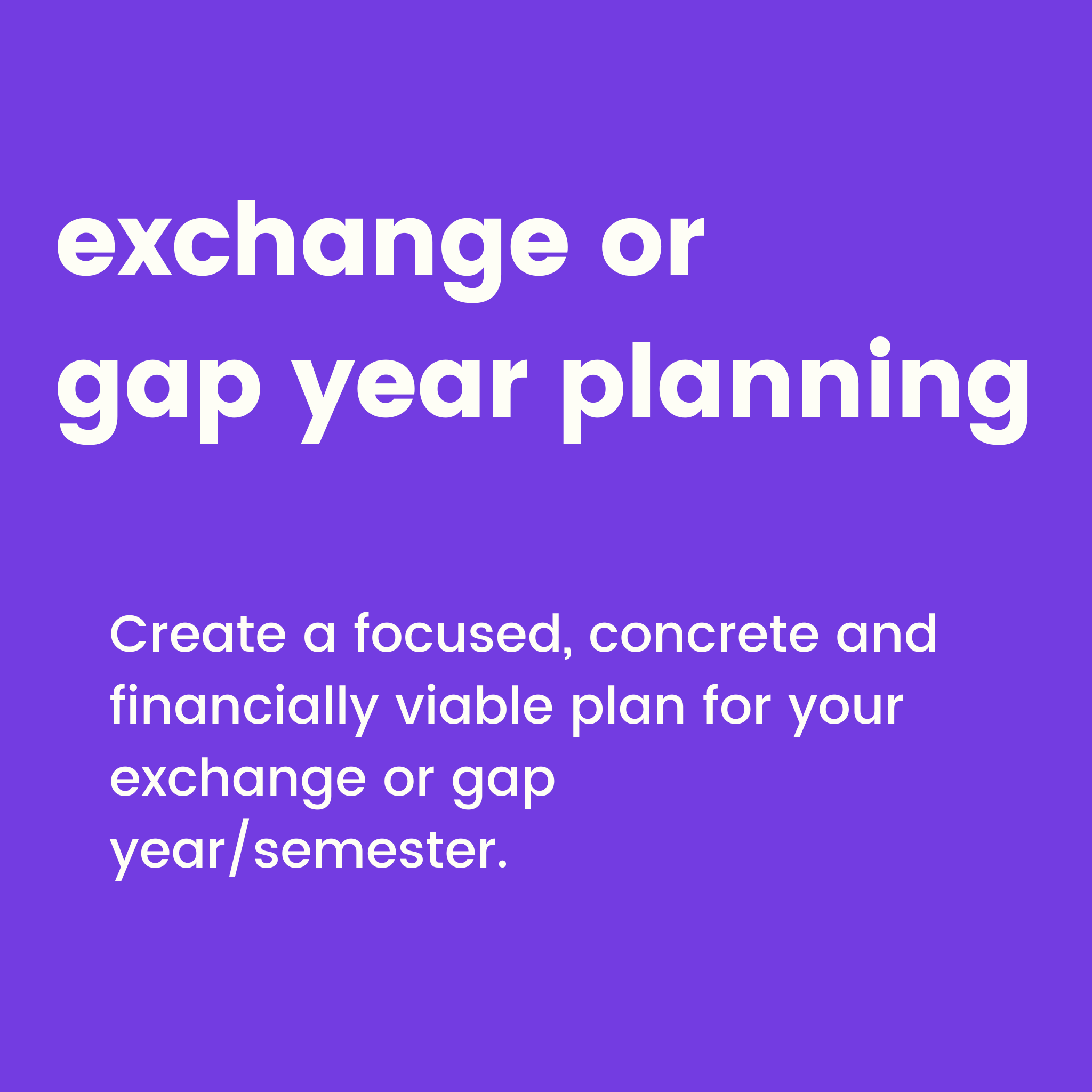 exchange or gap year planning

Create a focused, concrete and financially viable plan for your exchange or gap year/semester.